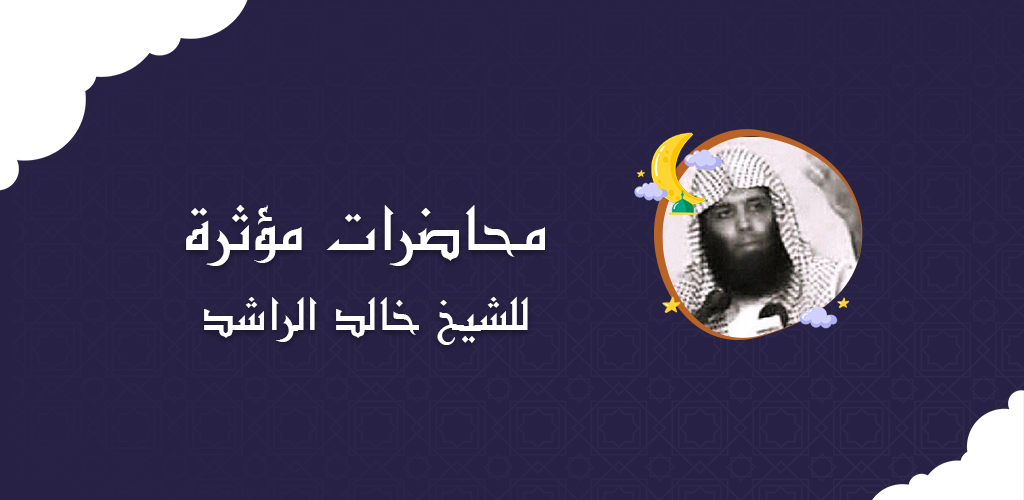 محاضرات مؤثرة
للشيخ خالد الراشد